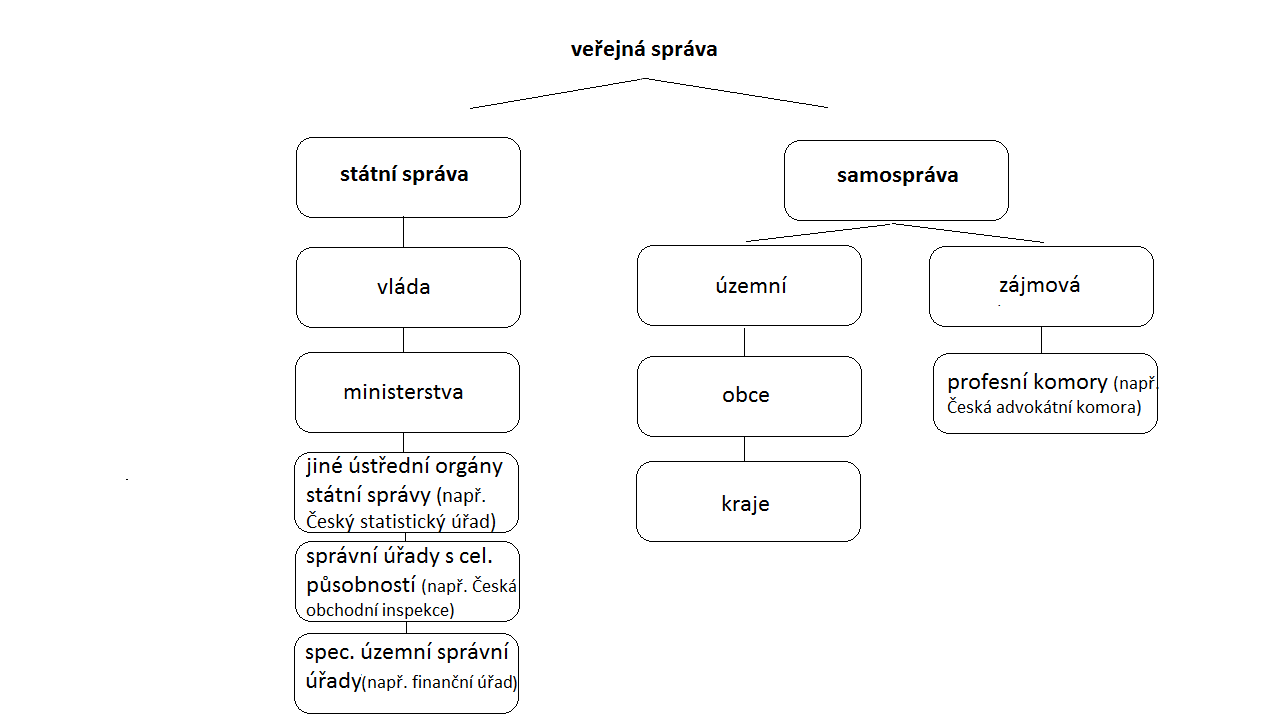 veřejná správa

státní správa

vláda

ministerstva

jiné ústřední orgány státní správy (např. Český statistický úřad)

správní úřady s cel. působností (např. Česká obchodní inspekce)

spec. územní správní úřady(např. finanční úřad)

samospráva

územní

obce

kraje

zájmová

profesní komory (např. Česká advokátní komora)